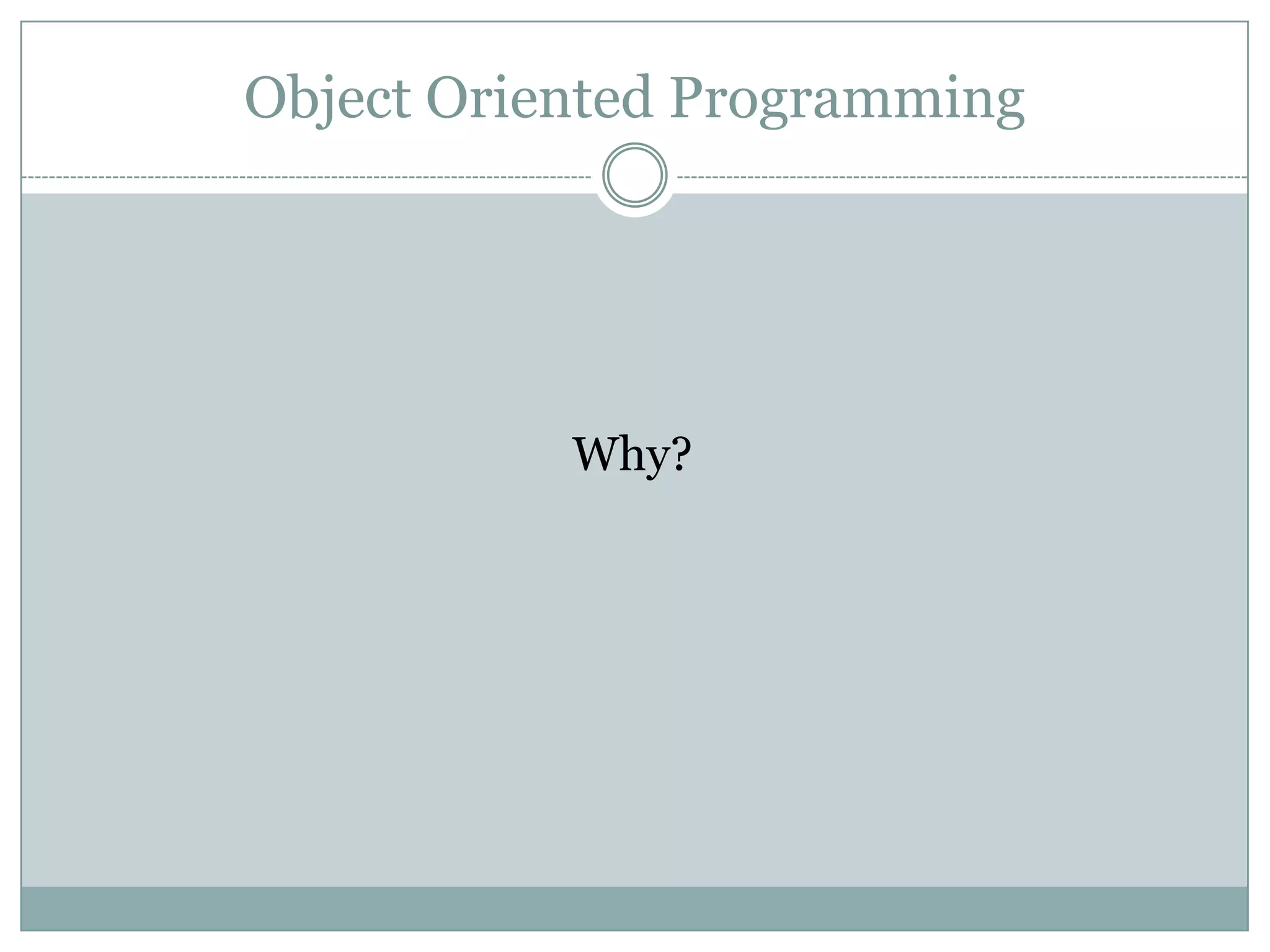 Object Oriented Programming

Why?